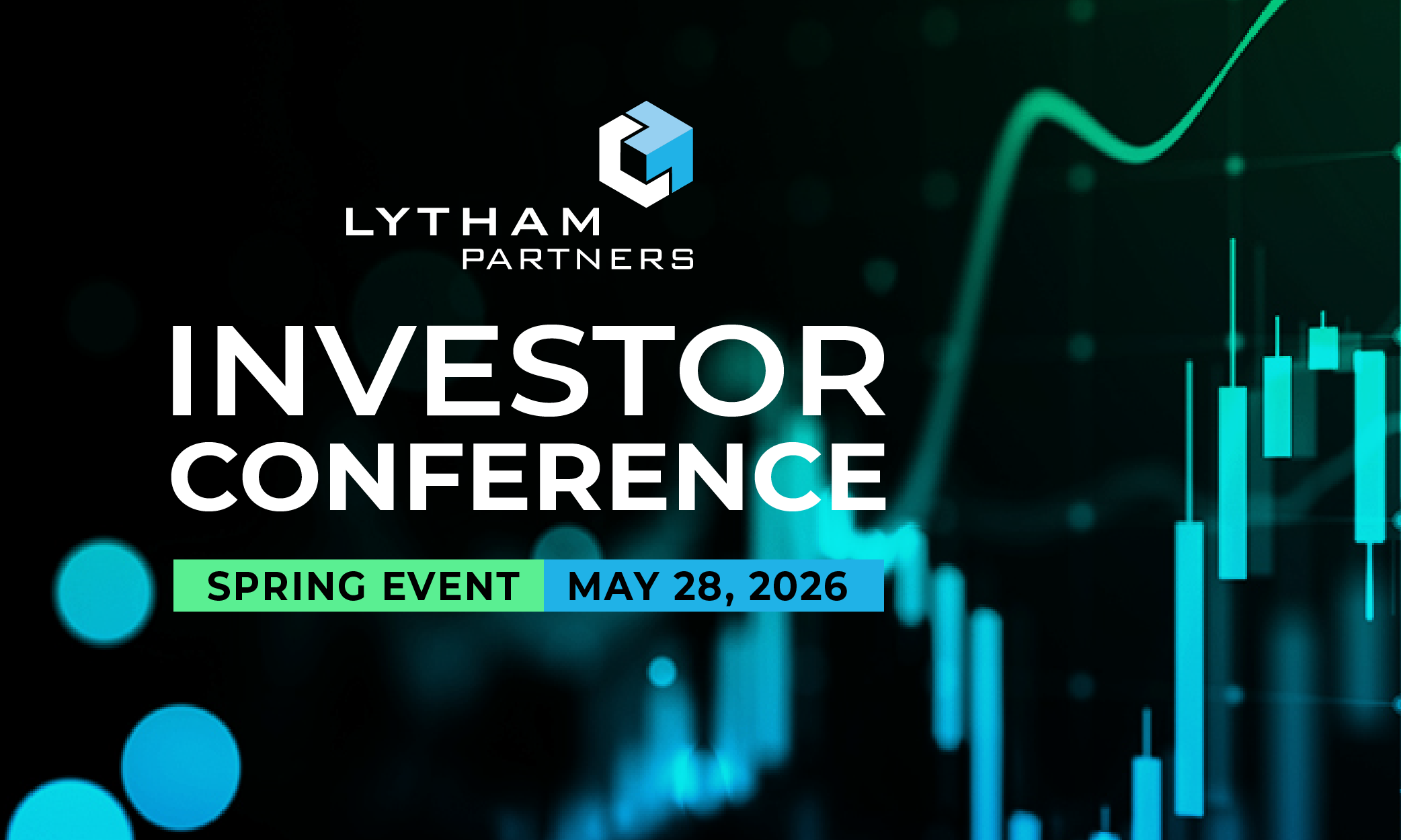 LYTHAM PARTNERS

INVESTOR CONFERENCE

SPRING EVENT MAY 28, 2026